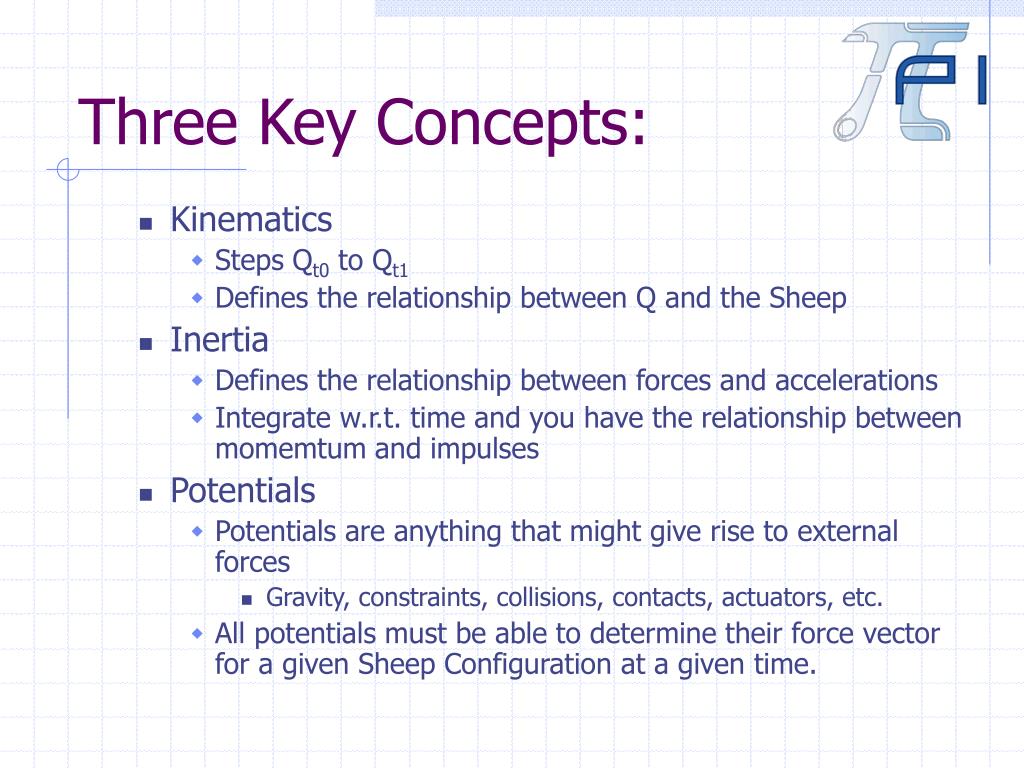 Three Key Concepts:

Kinematics
Steps $Q_{t0}$ to $Q_{t1}$
Defines the relationship between Q and the Sheep
Inertia
Defines the relationship between forces and accelerations
Integrate w.r.t. time and you have the relationship between momemtum and impulses
Potentials
Potentials are anything that might give rise to external forces
Gravity, constraints, collisions, contacts, actuators, etc.
All potentials must be able to determine their force vector for a given Sheep Configuration at a given time.